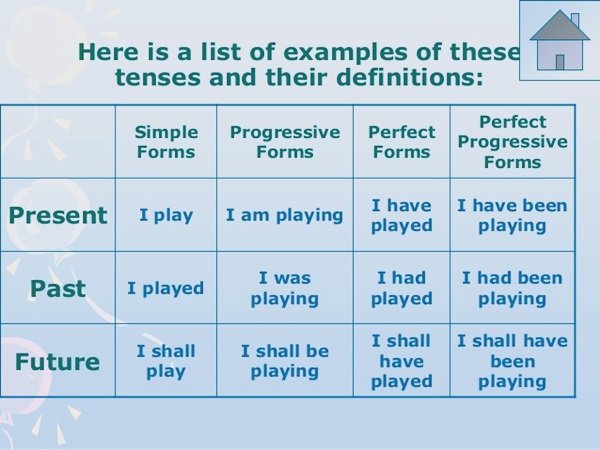 Here is a list of examples of these tenses and their definitions:

| | Simple Forms | Progressive Forms | Perfect Forms | Perfect Progressive Forms |
|---|---|---|---|---|
| Present | I play | I am playing | I have played | I have been playing |
| Past | I played | I was playing | I had played | I had been playing |
| Future | I shall play | I shall be playing | I shall have played | I shall have been playing |